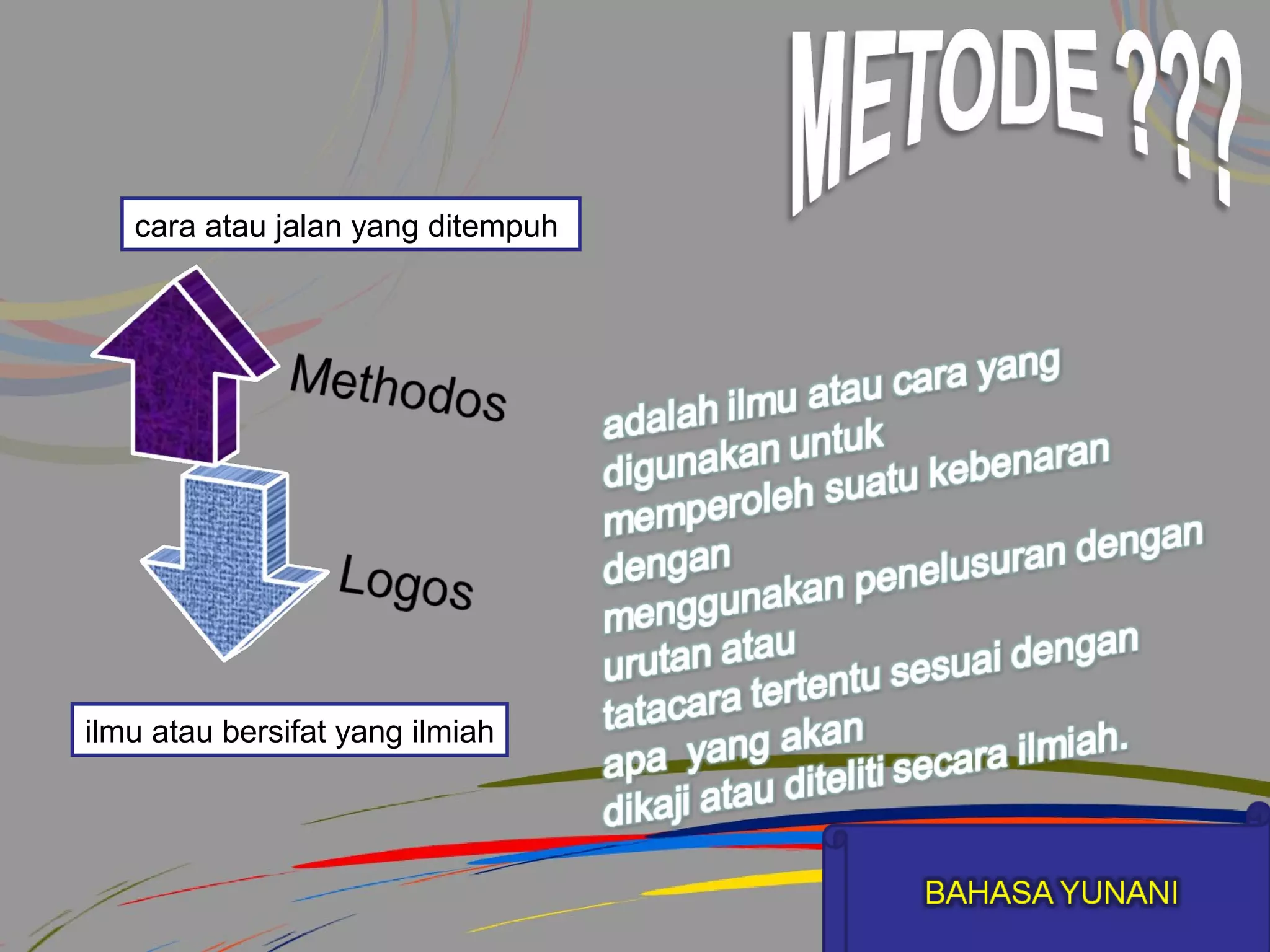 METODE ???

cara atau jalan yang ditempuh

Methodos

Logos

ilmu atau bersifat yang ilmiah

adalah ilmu atau cara yang digunakan untuk memperoleh suatu kebenaran dengan menggunakan penelusuran dengan urutan atau tatacara tertentu sesuai dengan apa yang akan dikaji atau diteliti secara ilmiah.

BAHASA YUNANI